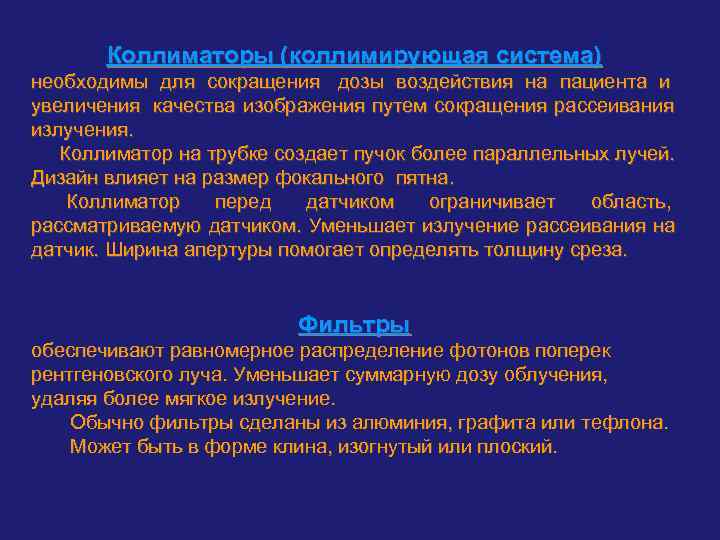 Коллиматоры (коллимирующая система)
необходимы для сокращения дозы воздействия на пациента и увеличения качества изображения путем сокращения рассеивания излучения.

Коллиматор на трубке создает пучок более параллельных лучей. Дизайн влияет на размер фокального пятна.

Коллиматор перед датчиком ограничивает область, рассматриваемую датчиком. Уменьшает излучение рассеивания на датчик. Ширина апертуры помогает определять толщину среза.

Фильтры
обеспечивают равномерное распределение фотонов поперек рентгеновского луча. Уменьшает суммарную дозу облучения, удаляя более мягкое излучение.

Обычно фильтры сделаны из алюминия, графита или тефлона.

Может быть в форме клина, изогнутый или плоский.